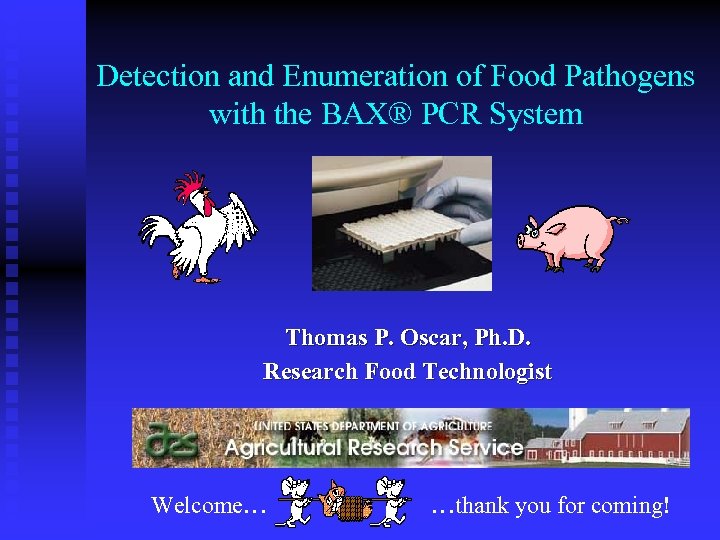 Detection and Enumeration of Food Pathogens with the BAX® PCR System

Thomas P. Oscar, Ph.D.
Research Food Technologist

ars
UNITED STATES DEPARTMENT OF AGRICULTURE
Agricultural Research Service

Welcome… …thank you for coming!